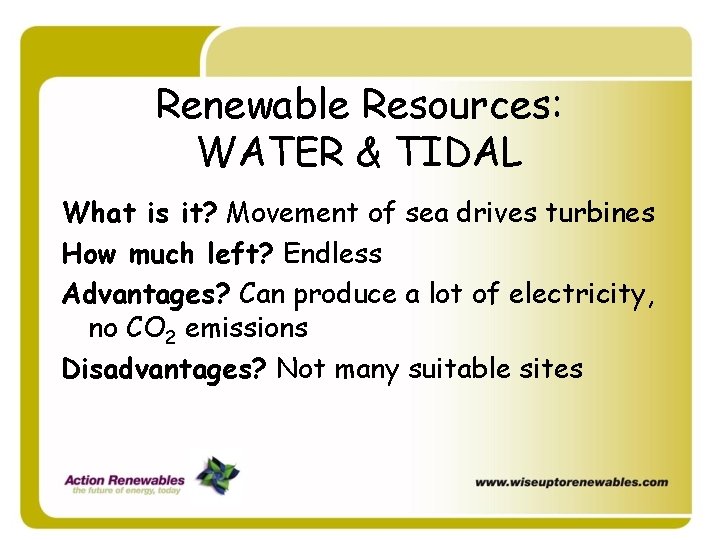 Renewable Resources:
WATER & TIDAL

What is it? Movement of sea drives turbines

How much left? Endless

Advantages? Can produce a lot of electricity, no $CO_2$ emissions

Disadvantages? Not many suitable sites

Action Renewables
the future of energy, today

www.wiseuptorenewables.com